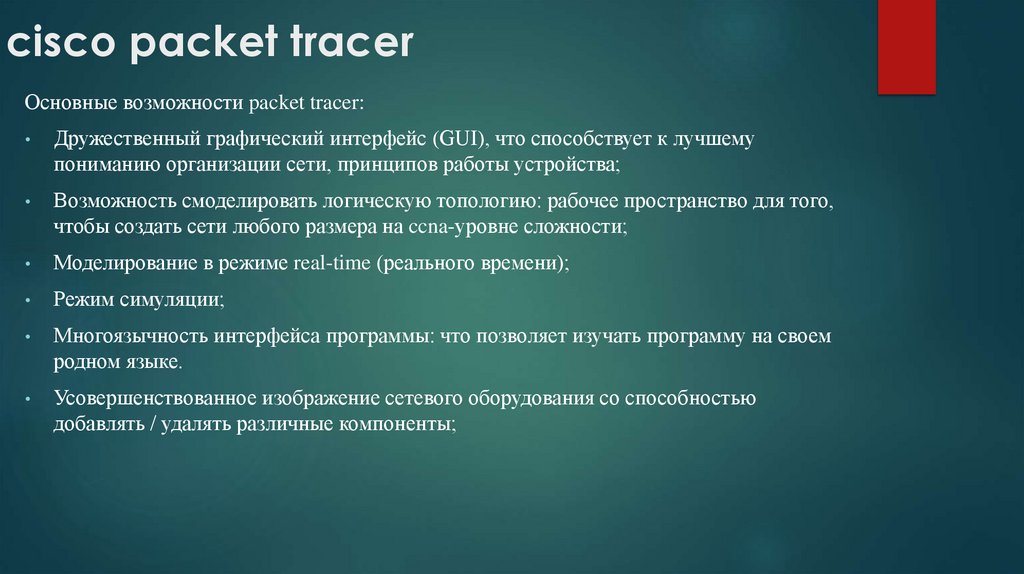 cisco packet tracer

Основные возможности packet tracer:

• Дружественный графический интерфейс (GUI), что способствует к лучшему пониманию организации сети, принципов работы устройства;

• Возможность смоделировать логическую топологию: рабочее пространство для того, чтобы создать сети любого размера на ccna-уровне сложности;

• Моделирование в режиме real-time (реального времени);

• Режим симуляции;

• Многоязычность интерфейса программы: что позволяет изучать программу на своем родном языке.

• Усовершенствованное изображение сетевого оборудования со способностью добавлять / удалять различные компоненты;